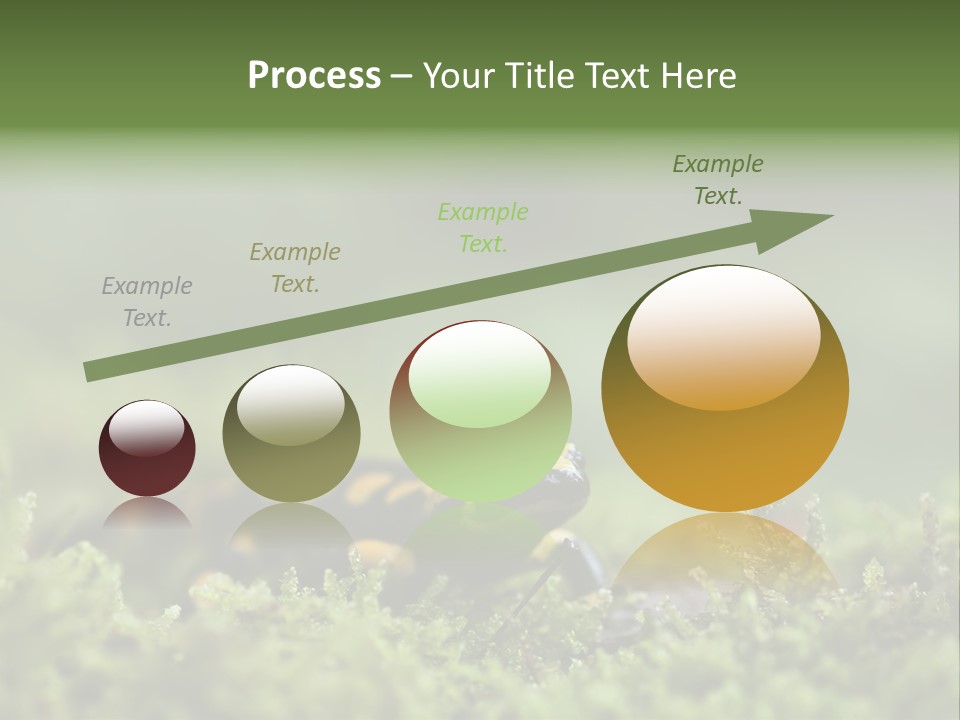 Process – Your Title Text Here

Example Text.

Example Text.

Example Text.

Example Text.